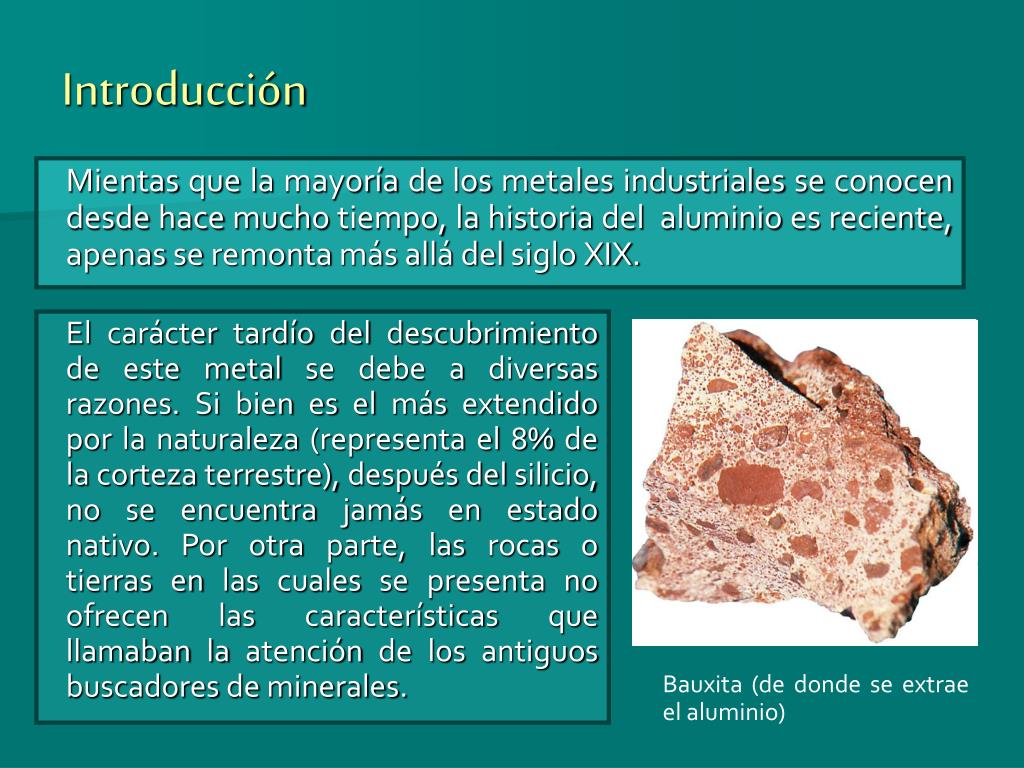 Introducción

Mientas que la mayoría de los metales industriales se conocen desde hace mucho tiempo, la historia del aluminio es reciente, apenas se remonta más allá del siglo XIX.

El carácter tardío del descubrimiento de este metal se debe a diversas razones. Si bien es el más extendido por la naturaleza (representa el 8% de la corteza terrestre), después del silicio, no se encuentra jamás en estado nativo. Por otra parte, las rocas o tierras en las cuales se presenta no ofrecen las características que llamaban la atención de los antiguos buscadores de minerales.

Bauxita (de donde se extrae el aluminio)